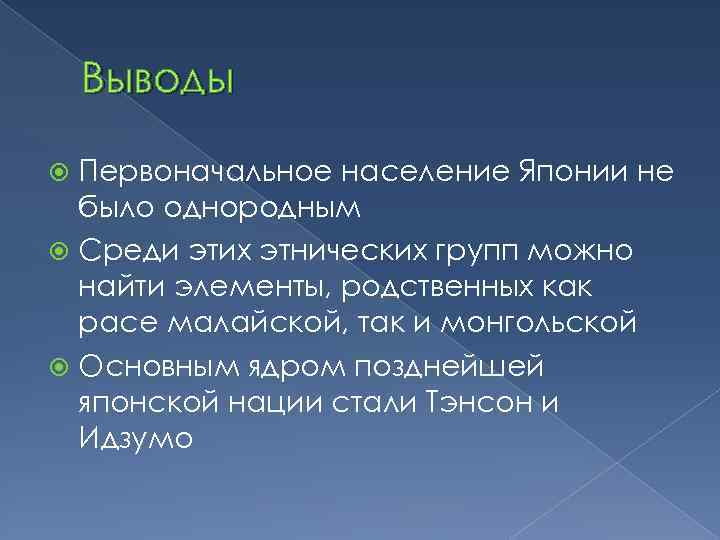 Выводы

Первоначальное население Японии не было однородным

Среди этих этнических групп можно найти элементы, родственных как расе малайской, так и монгольской

Основным ядром позднейшей японской нации стали Тэнсон и Идзумо